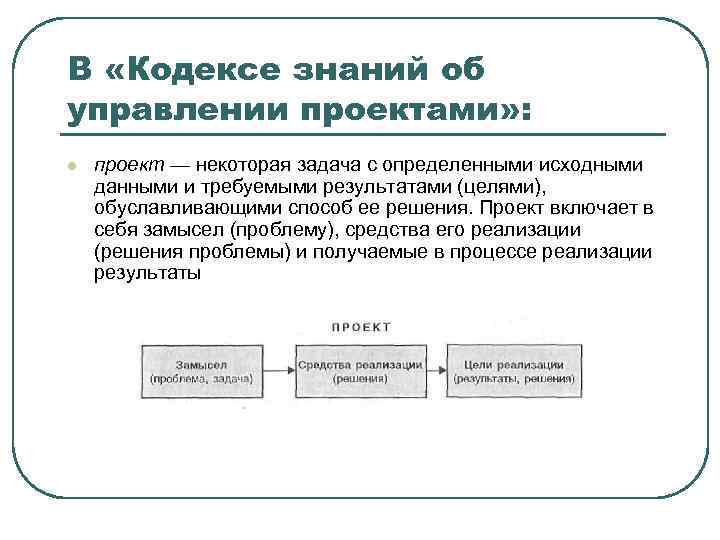 В «Кодексе знаний об управлении проектами»:

проект — некоторая задача с определенными исходными данными и требуемыми результатами (целями), обуславливающими способ ее решения. Проект включает в себя замысел (проблему), средства его реализации (решения проблемы) и получаемые в процессе реализации результаты

ПРОЕКТ

Замысел (проблема, задача)

Средства реализации (решения)

Цели реализации (результаты, решения)